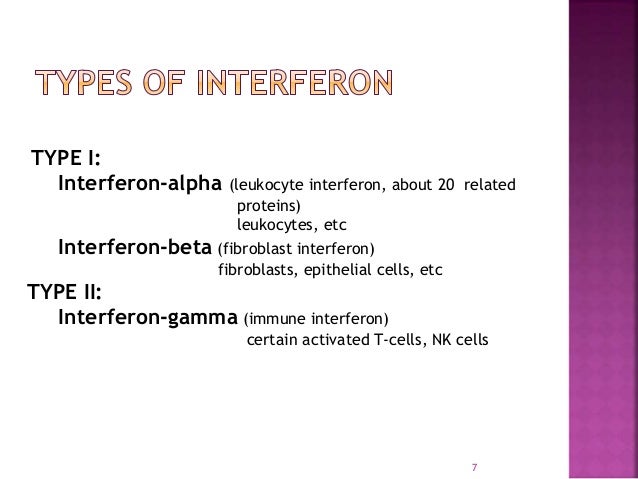 TYPES OF INTERFERON

TYPE I:
Interferon-alpha (leukocyte interferon, about 20 related proteins)
leukocytes, etc
Interferon-beta (fibroblast interferon)
fibroblasts, epithelial cells, etc

TYPE II:
Interferon-gamma (immune interferon)
certain activated T-cells, NK cells

7